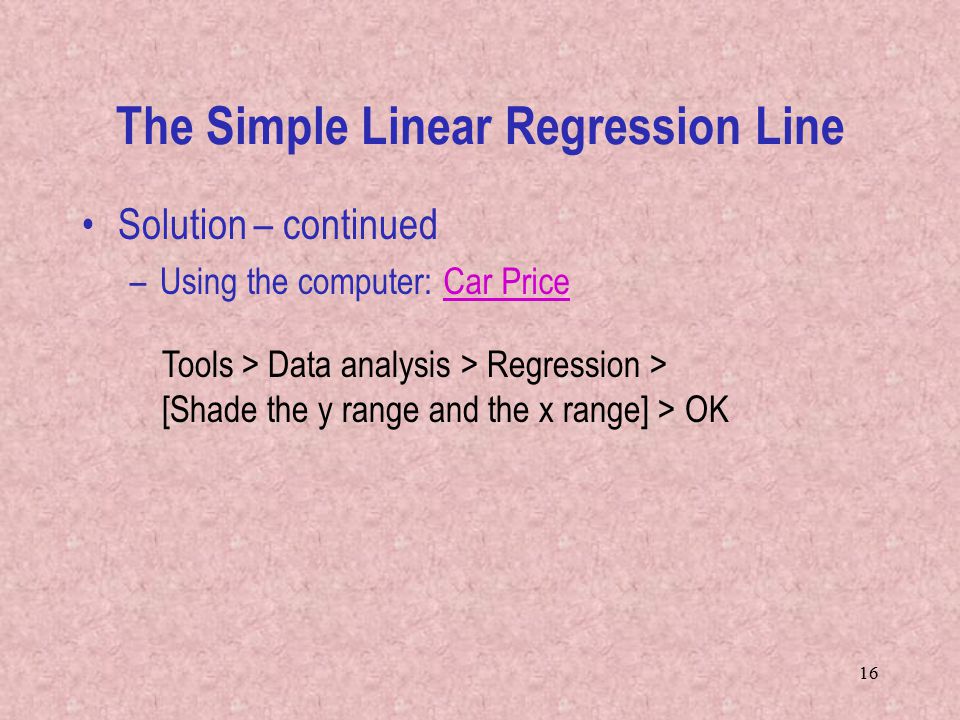 The Simple Linear Regression Line

• Solution – continued

– Using the computer: Car Price

Tools > Data analysis > Regression > [Shade the y range and the x range] > OK

16